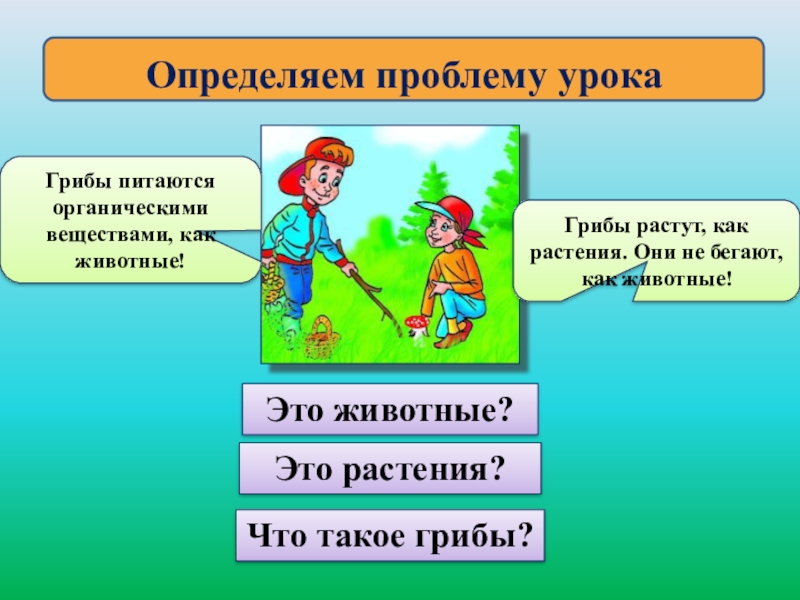 Определяем проблему урока

Грибы питаются органическими веществами, как животные!

Грибы растут, как растения. Они не бегают, как животные!

Это животные?

Это растения?

Что такое грибы?